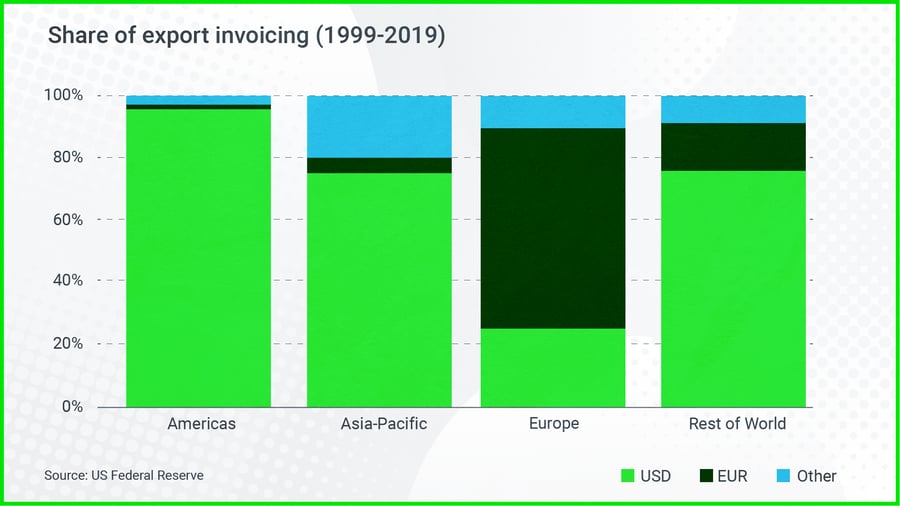 Share of export invoicing (1999-2019)

100%
80%
60%
40%
20%
0%

Americas
Asia-Pacific
Europe
Rest of World

Source: US Federal Reserve

USD
EUR
Other